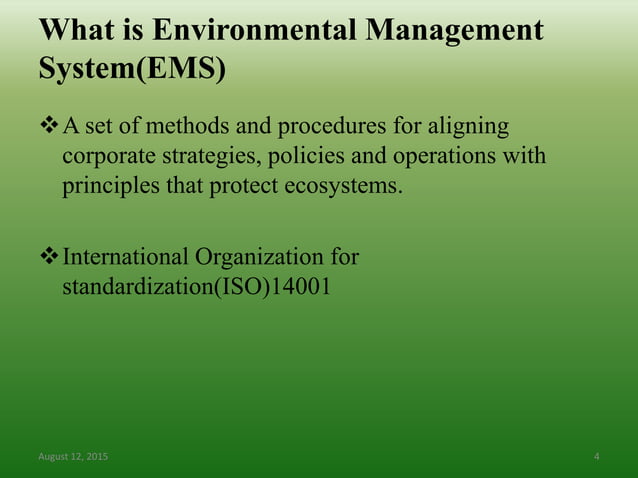 What is Environmental Management System(EMS)

❖ A set of methods and procedures for aligning corporate strategies, policies and operations with principles that protect ecosystems.

❖ International Organization for standardization(ISO)14001

August 12, 2015

4